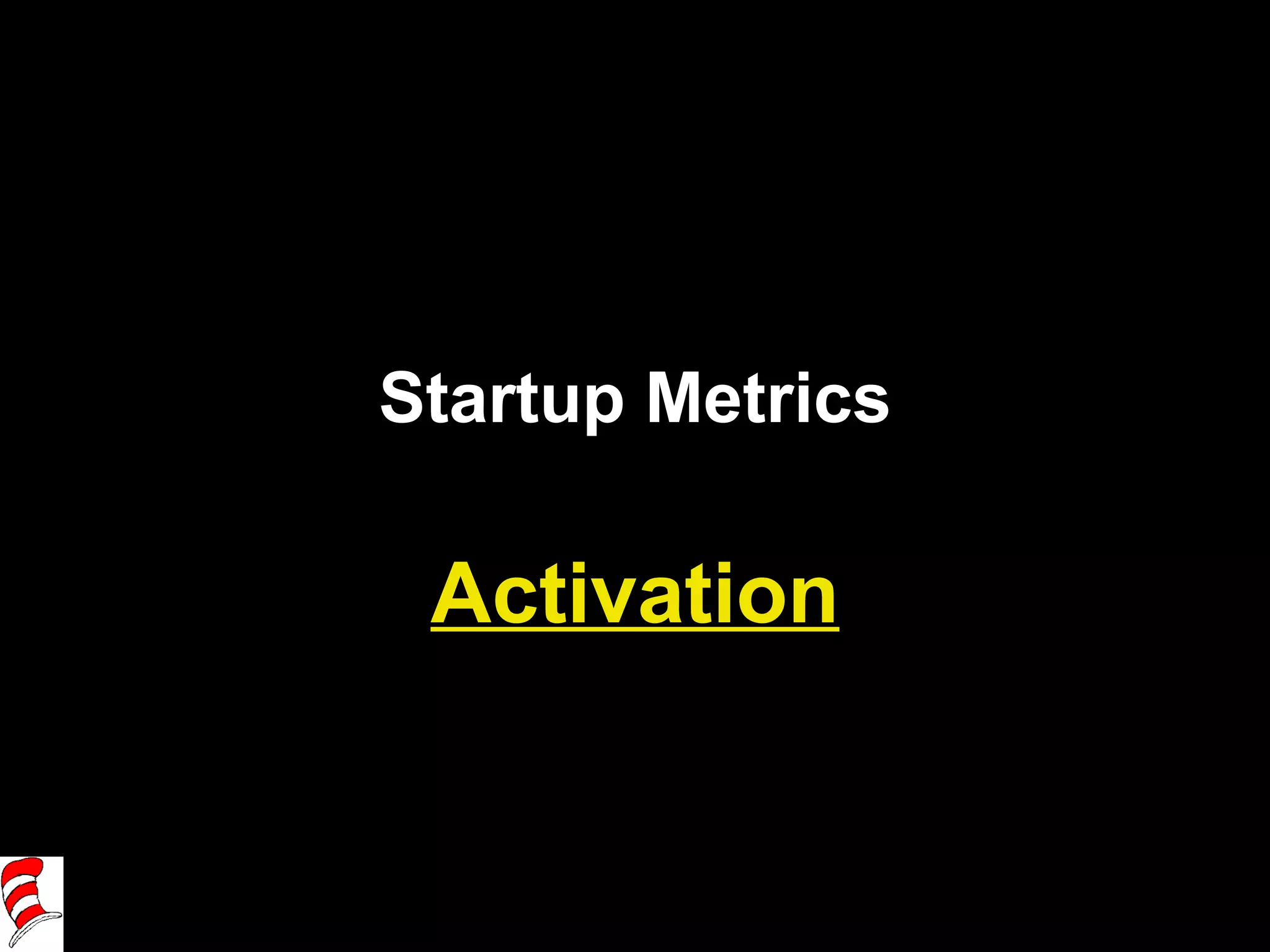 Startup Metrics

Activation